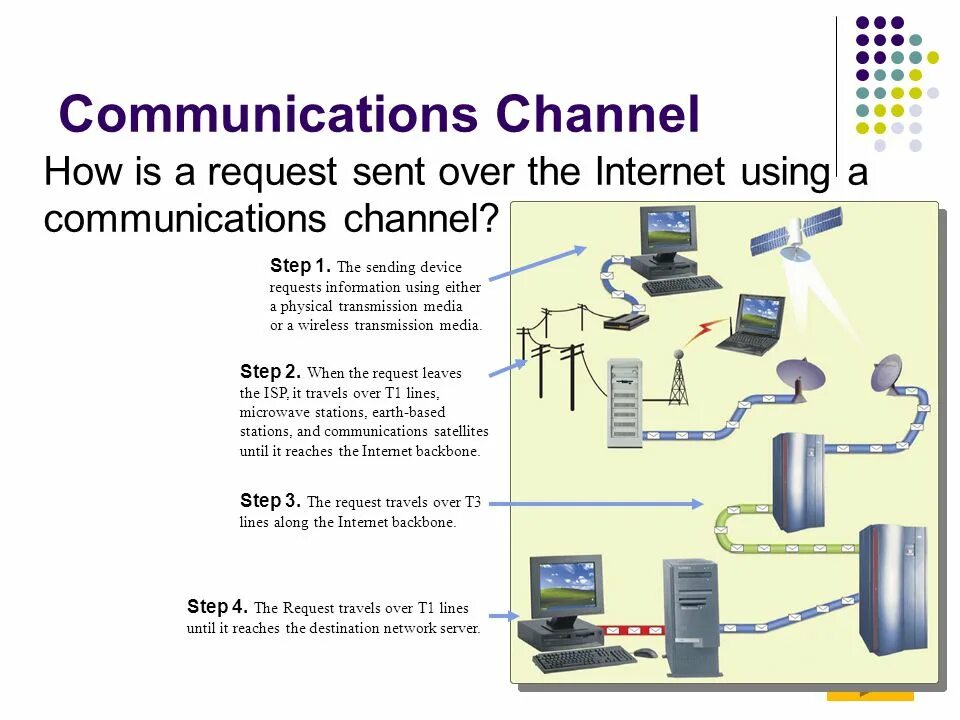 Communications Channel

How is a request sent over the Internet using a communications channel?

Step 1. The sending device requests information using either a physical transmission media or a wireless transmission media.

Step 2. When the request leaves the ISP, it travels over T1 lines, microwave stations, earth-based stations, and communications satellites until it reaches the Internet backbone.

Step 3. The request travels over T3 lines along the Internet backbone.

Step 4. The Request travels over T1 lines until it reaches the destination network server.